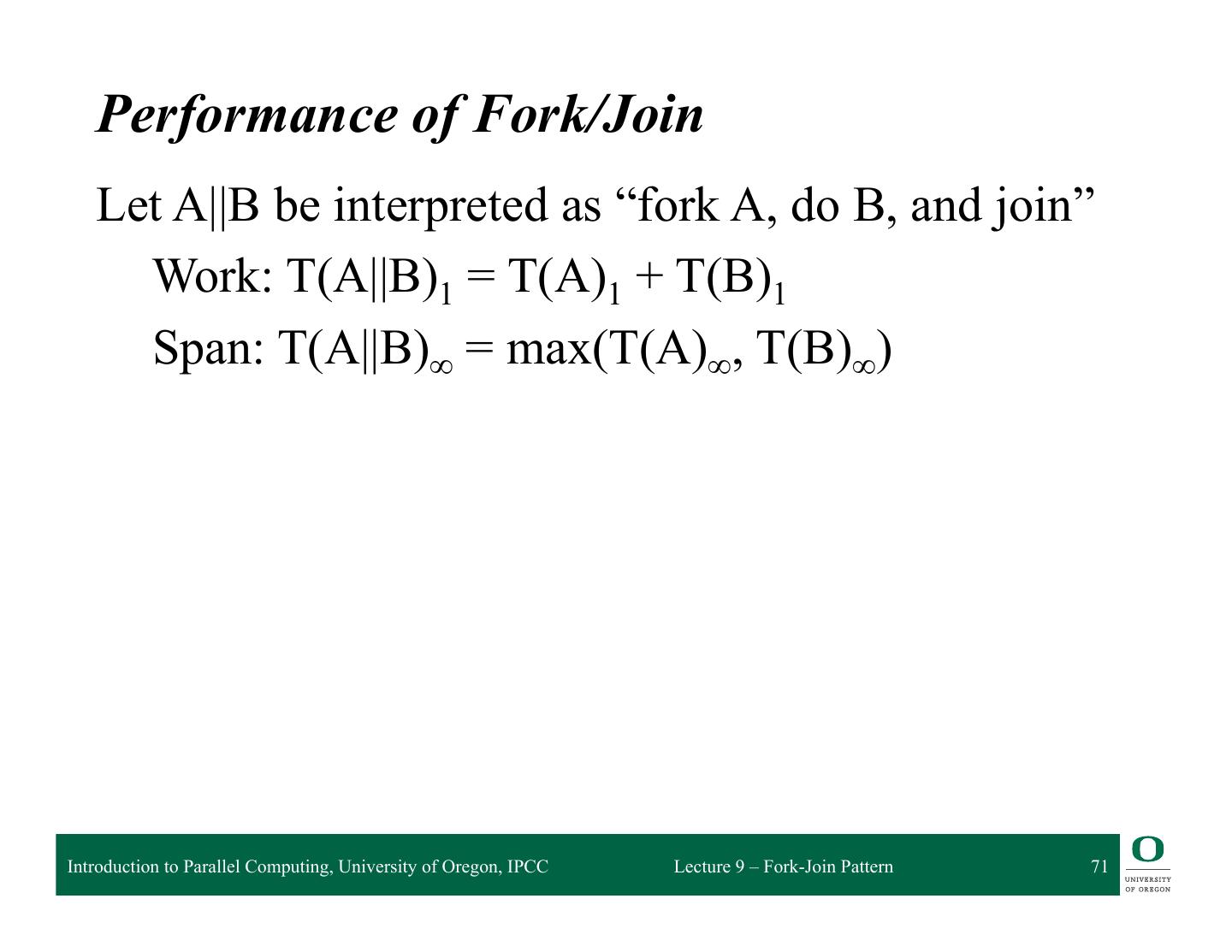 Performance of Fork/Join

Let A||B be interpreted as “fork A, do B, and join”

Work: $T(A||B)_1 = T(A)_1 + T(B)_1$

Span: $T(A||B)_\infty = \max(T(A)_\infty, T(B)_\infty)$

Introduction to Parallel Computing, University of Oregon, IPCC

Lecture 9 – Fork-Join Pattern

71

O
UNIVERSITY
OF OREGON